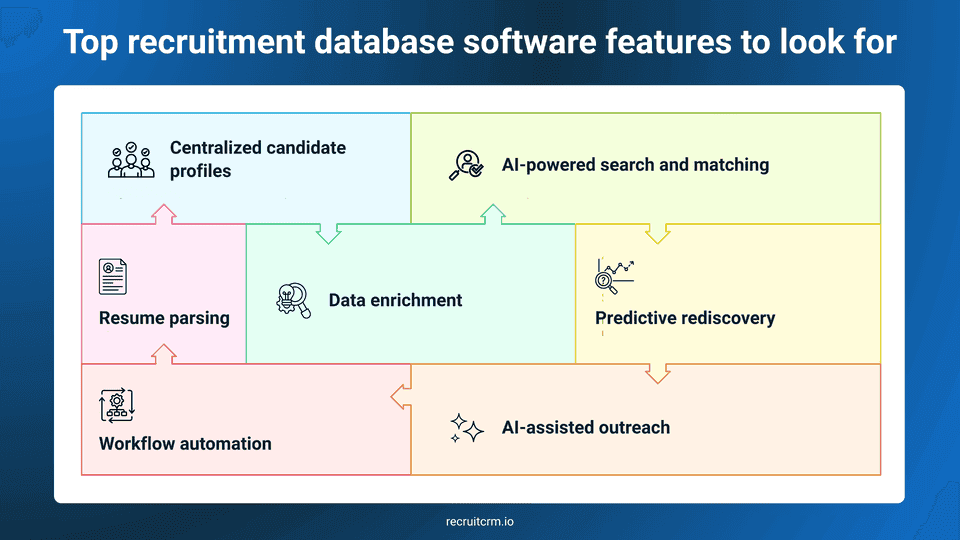 Top recruitment database software features to look for

Centralized candidate profiles

AI-powered search and matching

Resume parsing

Data enrichment

Predictive rediscovery

Workflow automation

AI-assisted outreach

recruitcrm.io